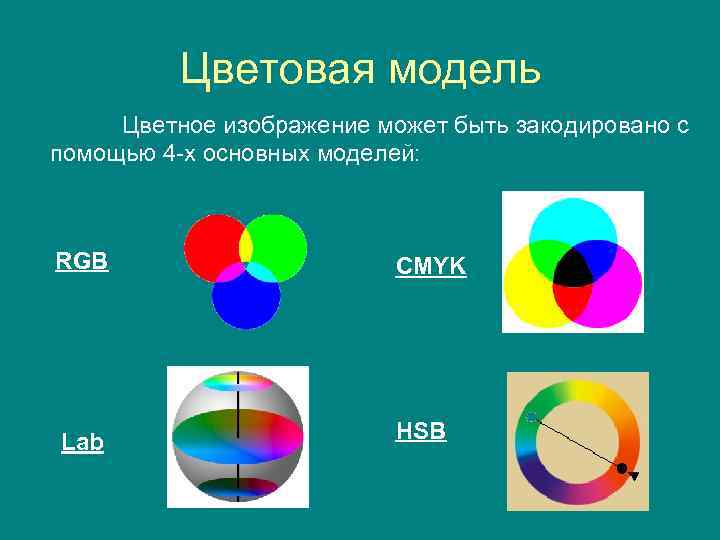 Цветовая модель

Цветное изображение может быть закодировано с помощью 4-х основных моделей:

RGB

CMYK

Lab

HSB